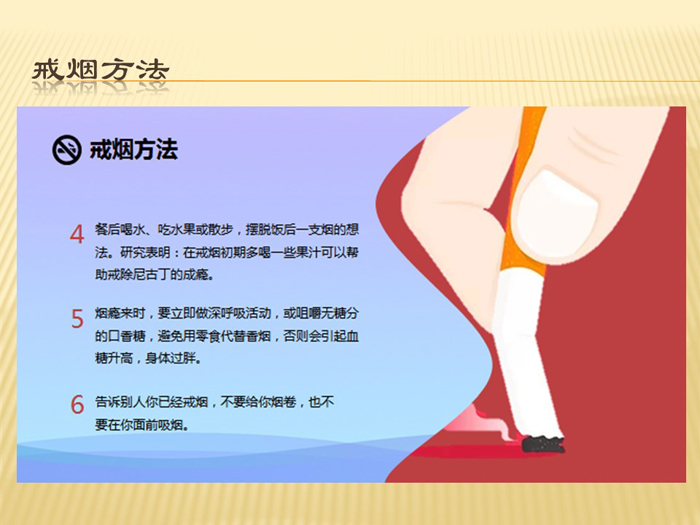 戒烟方法

戒烟方法

4 餐后喝水、吃水果或散步，摆脱饭后一支烟的想法。研究表明：在戒烟初期多喝一些果汁可以帮助戒除尼古丁的成瘾。

5 烟瘾来时，要立即做深呼吸活动，或咀嚼无糖分的口香糖，避免用零食代替香烟，否则会引起血糖升高，身体过胖。

6 告诉别人你已经戒烟，不要给你烟卷，也不要在你面前吸烟。